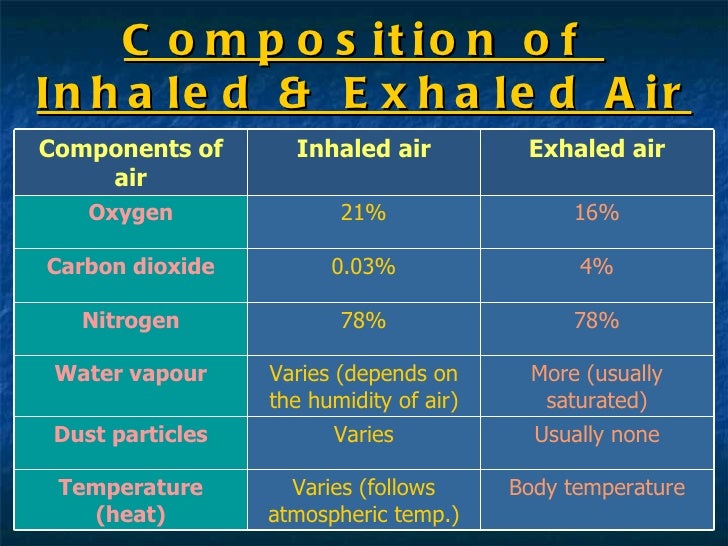 Composition of Inhaled & Exhaled Air

| Components of air | Inhaled air | Exhaled air |
|---|---|---|
| Oxygen | 21% | 16% |
| Carbon dioxide | 0.03% | 4% |
| Nitrogen | 78% | 78% |
| Water vapour | Varies (depends on the humidity of air) | More (usually saturated) |
| Dust particles | Varies | Usually none |
| Temperature (heat) | Varies (follows atmospheric temp.) | Body temperature |